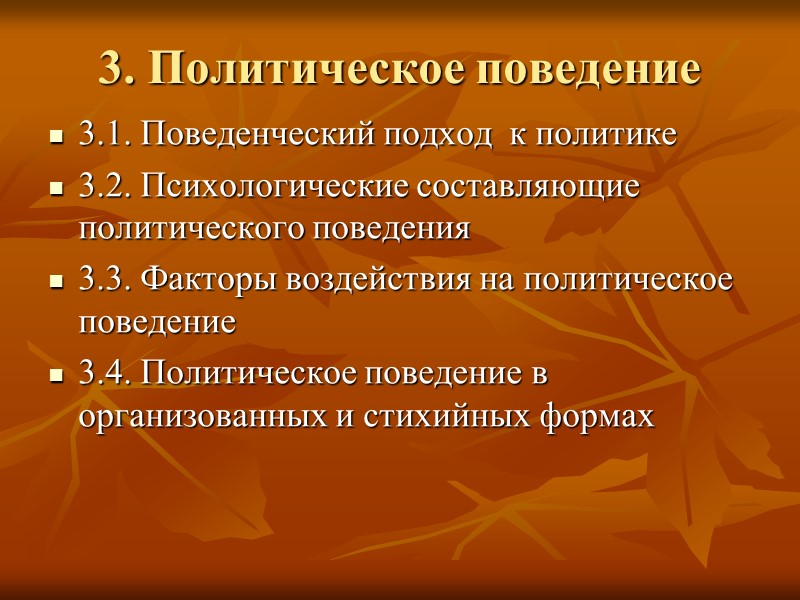 3. Политическое поведение

- 3.1. Поведенческий подход к политике
- 3.2. Психологические составляющие политического поведения
- 3.3. Факторы воздействия на политическое поведение
- 3.4. Политическое поведение в организованных и стихийных формах